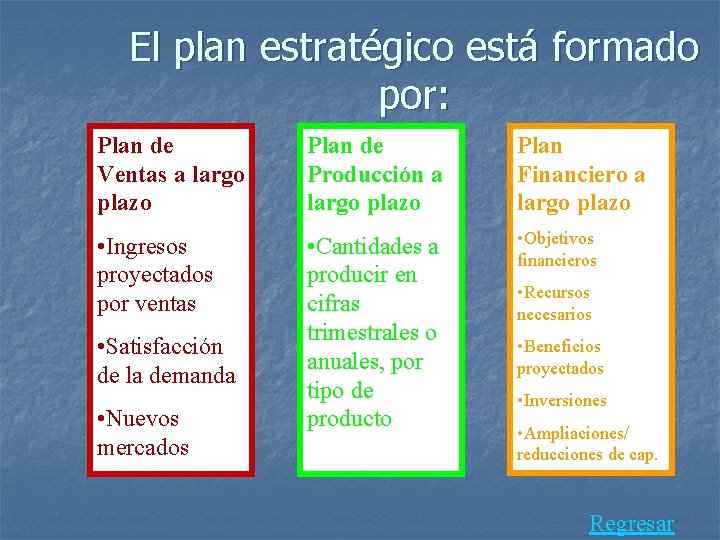 El plan estratégico está formado por:

Plan de Ventas a largo plazo

•Ingresos proyectados por ventas

•Satisfacción de la demanda

•Nuevos mercados

Plan de Producción a largo plazo

•Cantidades a producir en cifras trimestrales o anuales, por tipo de producto

Plan Financiero a largo plazo

•Objetivos financieros

•Recursos necesarios

•Beneficios proyectados

•Inversiones

•Ampliaciones/ reducciones de cap.

Regresar